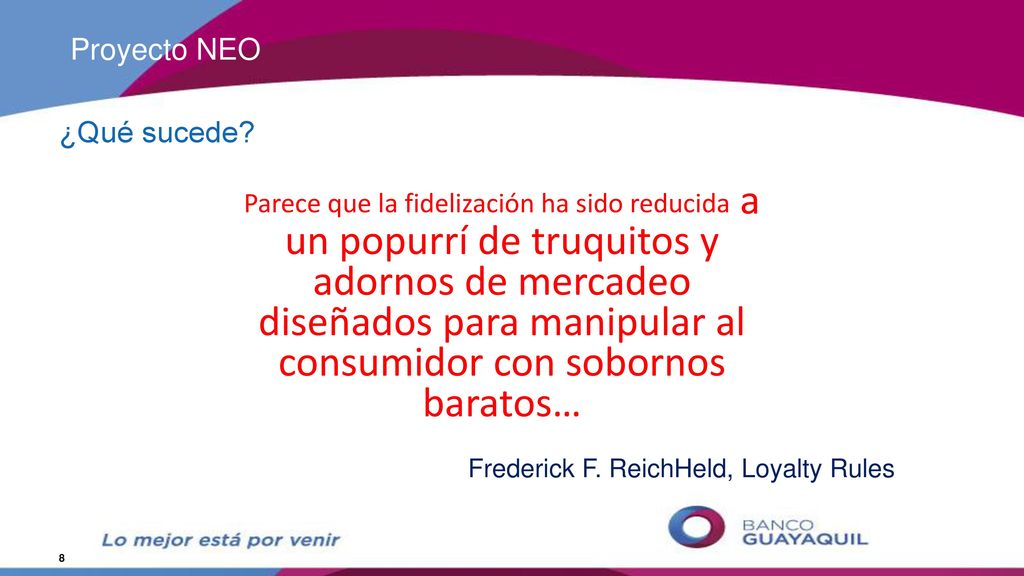 Proyecto NEO

¿Qué sucede?

Parece que la fidelización ha sido reducida a un popurrí de truquitos y adornos de mercadeo diseñados para manipular al consumidor con sobornos baratos…

Frederick F. ReichHeld, Loyalty Rules

Lo mejor está por venir

BANCO GUAYAQUIL

8